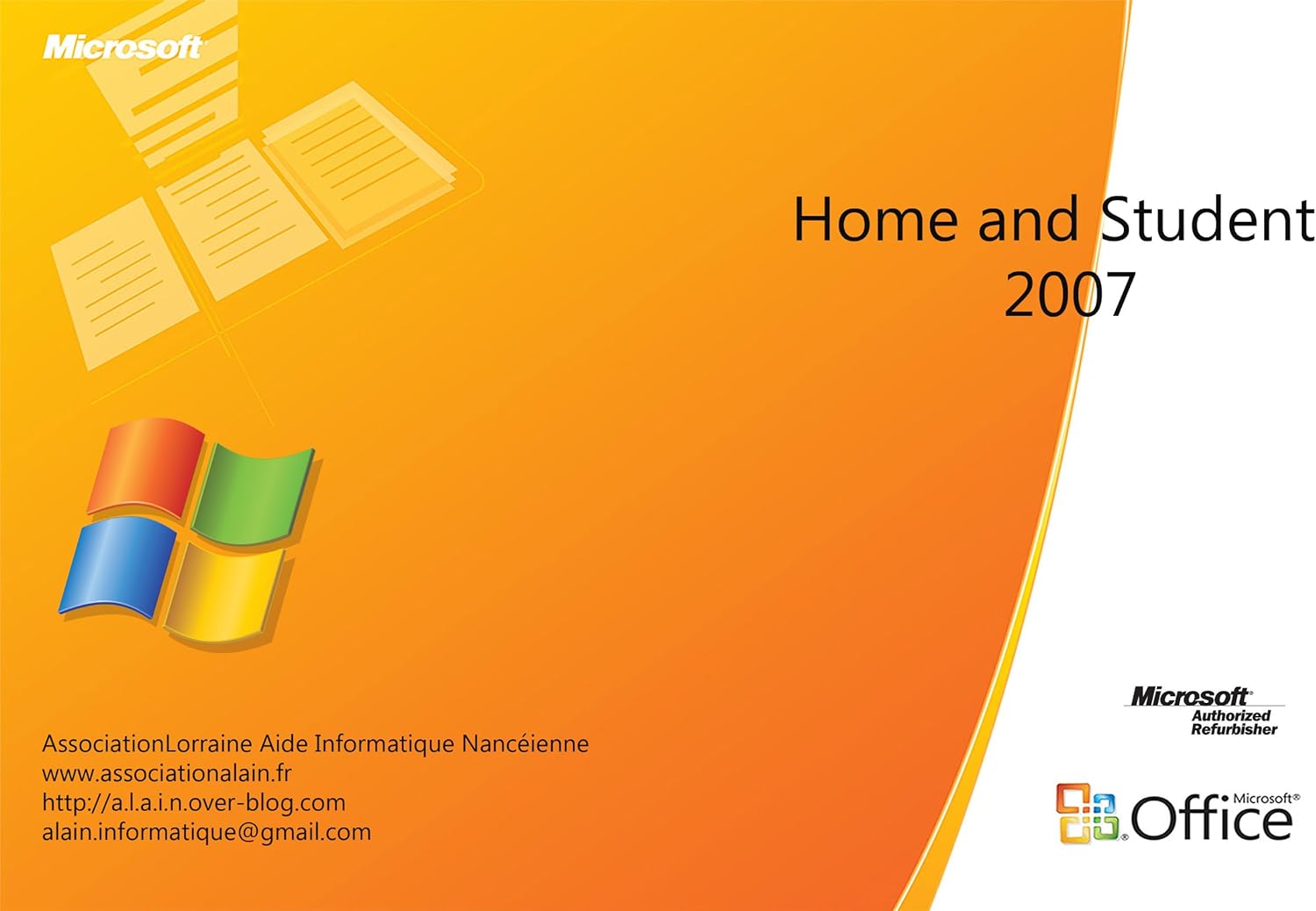 Microsoft

Home and Student
2007

AssociationLorraine Aide Informatique Nancéienne
www.associationalain.fr
http://a.l.a.i.n.over-blog.com
alain.informatique@gmail.com

Microsoft
Authorized
Refurbisher

Microsoft®
Office